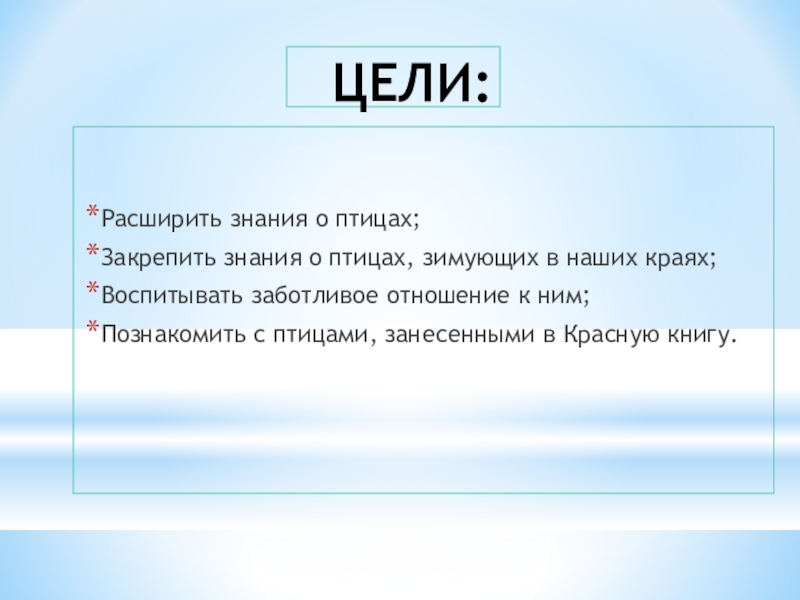 ЦЕЛИ:

*Расширить знания о птицах;
*Закрепить знания о птицах, зимующих в наших краях;
*Воспитывать заботливое отношение к ним;
*Познакомить с птицами, занесенными в Красную книгу.